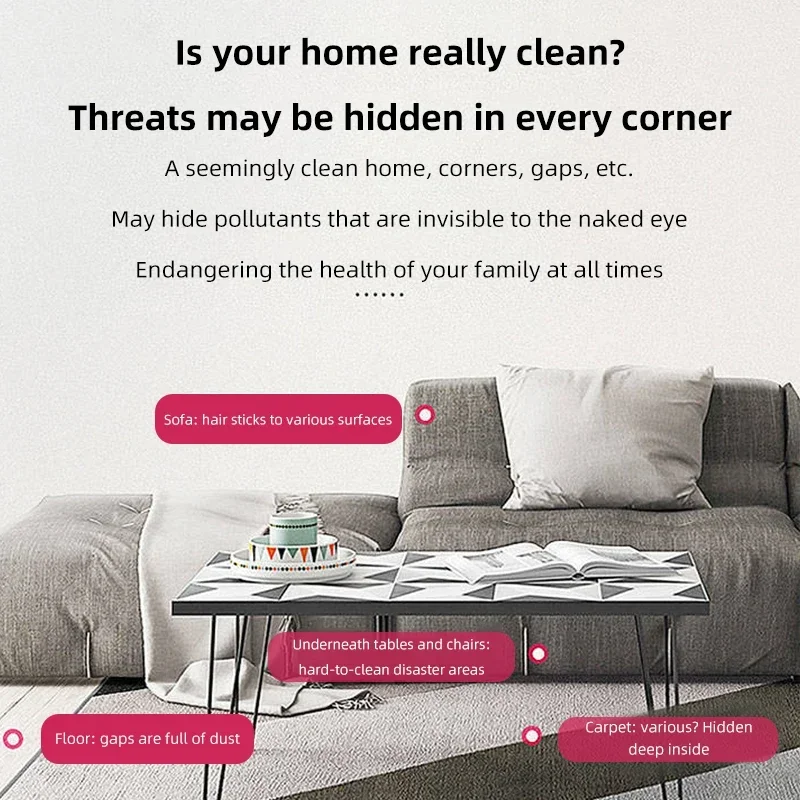 Is your home really clean?

Threats may be hidden in every corner

A seemingly clean home, corners, gaps, etc.

May hide pollutants that are invisible to the naked eye

Endangering the health of your family at all times

......

Sofa: hair sticks to various surfaces

Underneath tables and chairs: hard-to-clean disaster areas

Floor: gaps are full of dust

Carpet: various? Hidden deep inside